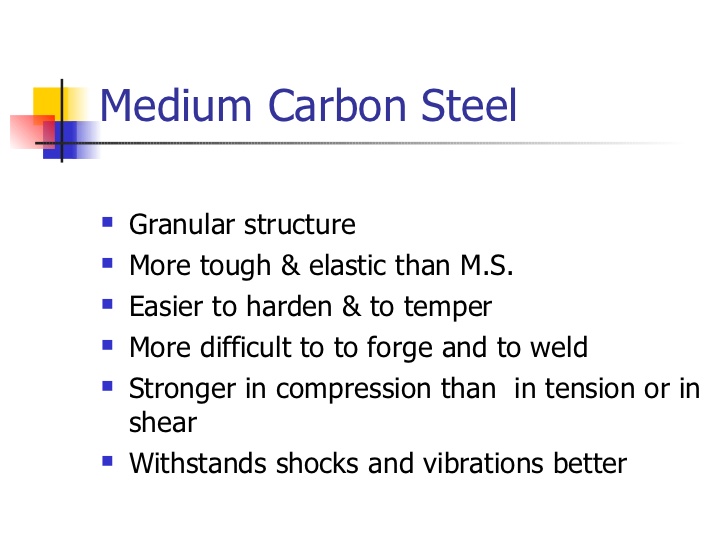 Medium Carbon Steel

- Granular structure
- More tough & elastic than M.S.
- Easier to harden & to temper
- More difficult to to forge and to weld
- Stronger in compression than in tension or in shear
- Withstands shocks and vibrations better